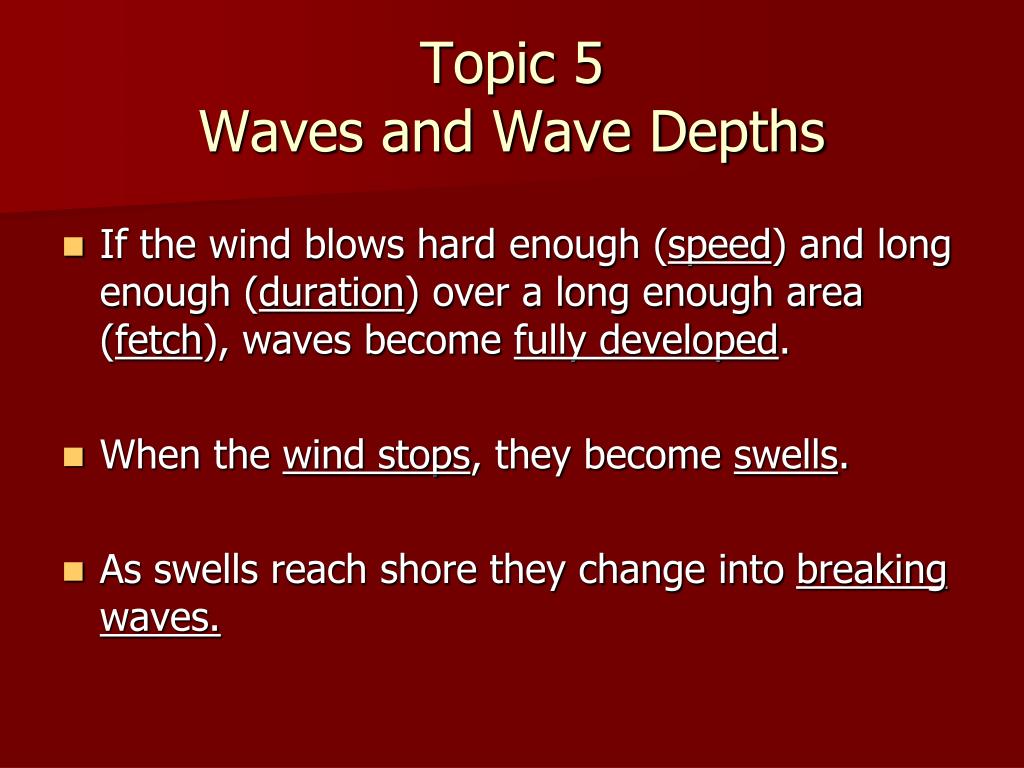 Topic 5
Waves and Wave Depths

If the wind blows hard enough (speed) and long enough (duration) over a long enough area (fetch), waves become fully developed.

When the wind stops, they become swells.

As swells reach shore they change into breaking waves.